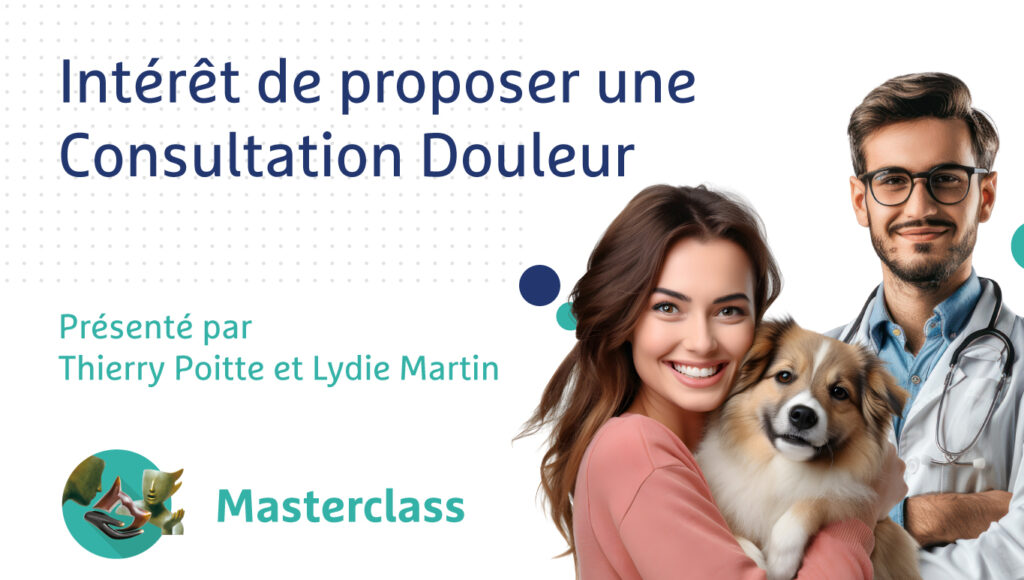 Intérêt de proposer une Consultation Douleur

Présenté par
Thierry Poitte et Lydie Martin

Masterclass